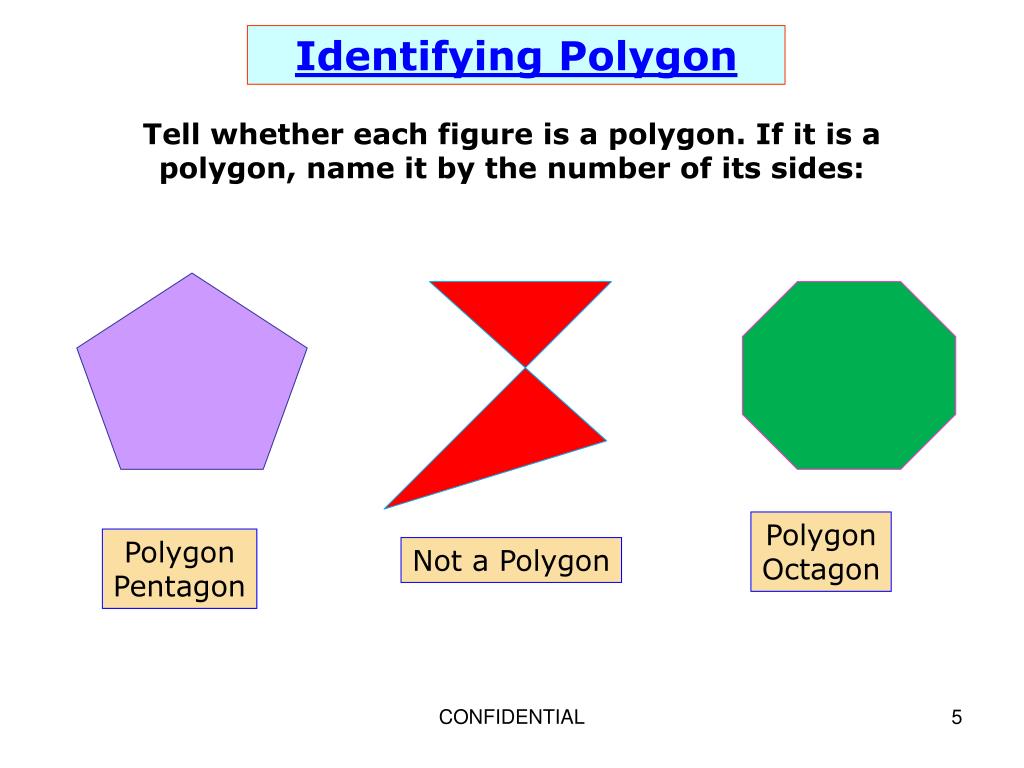 Identifying Polygon

Tell whether each figure is a polygon. If it is a polygon, name it by the number of its sides:

Polygon
Pentagon

Not a Polygon

Polygon
Octagon

CONFIDENTIAL

5